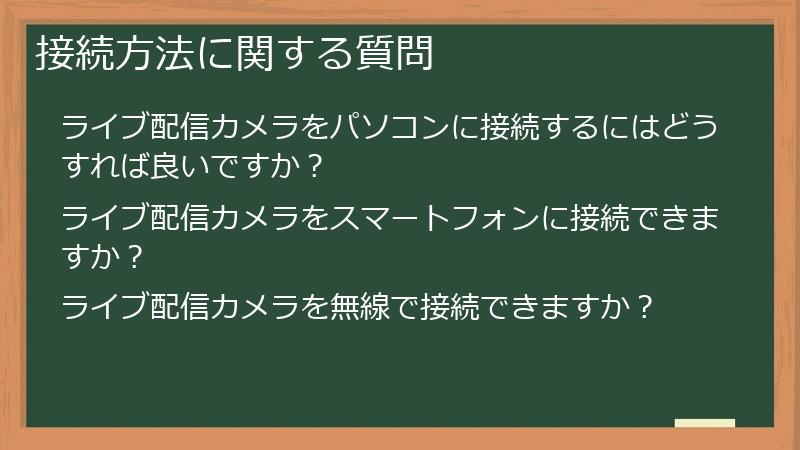 接続方法に関する質問

ライブ配信カメラをパソコンに接続するにはどうすれば良いですか？

ライブ配信カメラをスマートフォンに接続できますか？

ライブ配信カメラを無線で接続できますか？